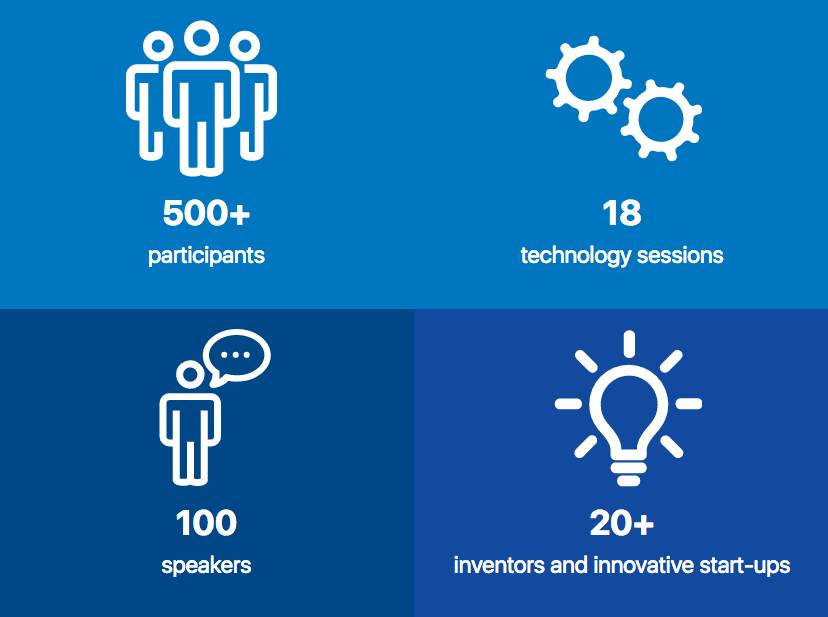 500+
participants

18
technology sessions

100
speakers

20+
inventors and innovative start-ups